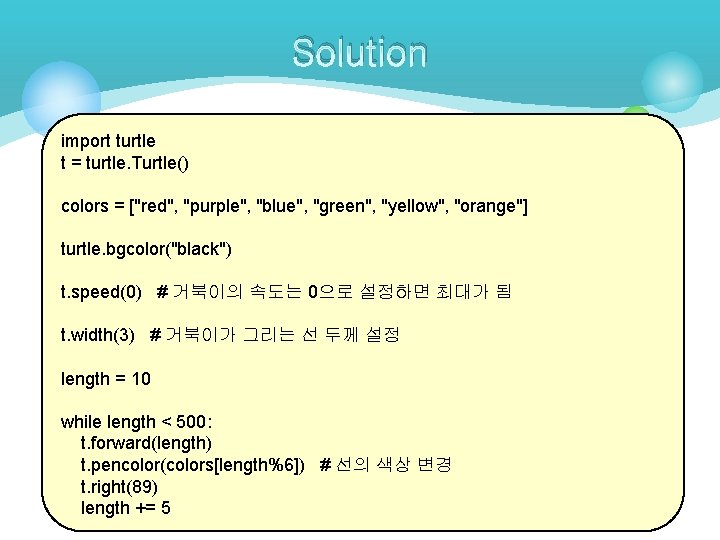 Solution

import turtle
t = turtle.Turtle()

colors = ["red", "purple", "blue", "green", "yellow", "orange"]

turtle.bgcolor("black")

t.speed(0) # 거북이의 속도는 0으로 설정하면 최대가 됨

t.width(3) # 거북이가 그리는 선 두께 설정

length = 10

while length < 500:
    t.forward(length)
    t.pencolor(colors[length%6]) # 선의 색상 변경
    t.right(89)
    length += 5